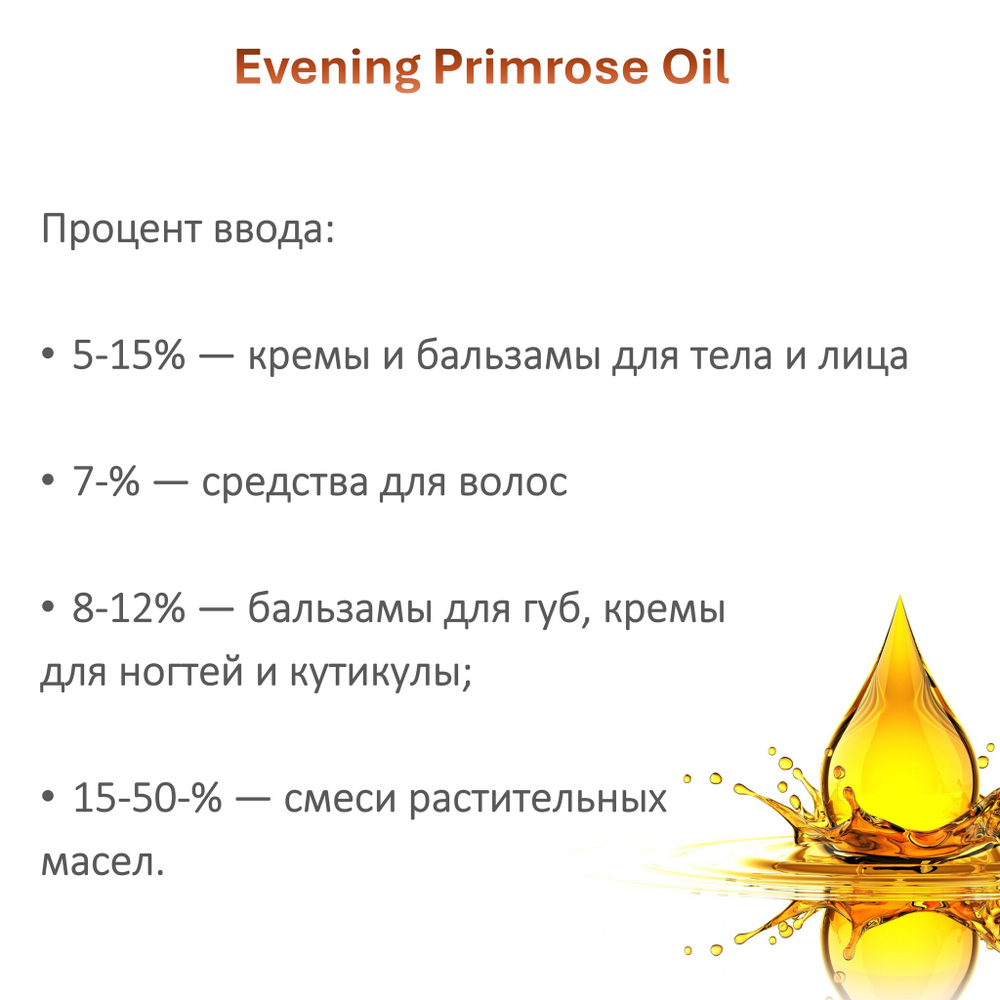 Evening Primrose Oil

Процент ввода:

• 5-15% — кремы и бальзамы для тела и лица

• 7-% — средства для волос

• 8-12% — бальзамы для губ, кремы для ногтей и кутикулы;

• 15-50-% — смеси растительных масел.